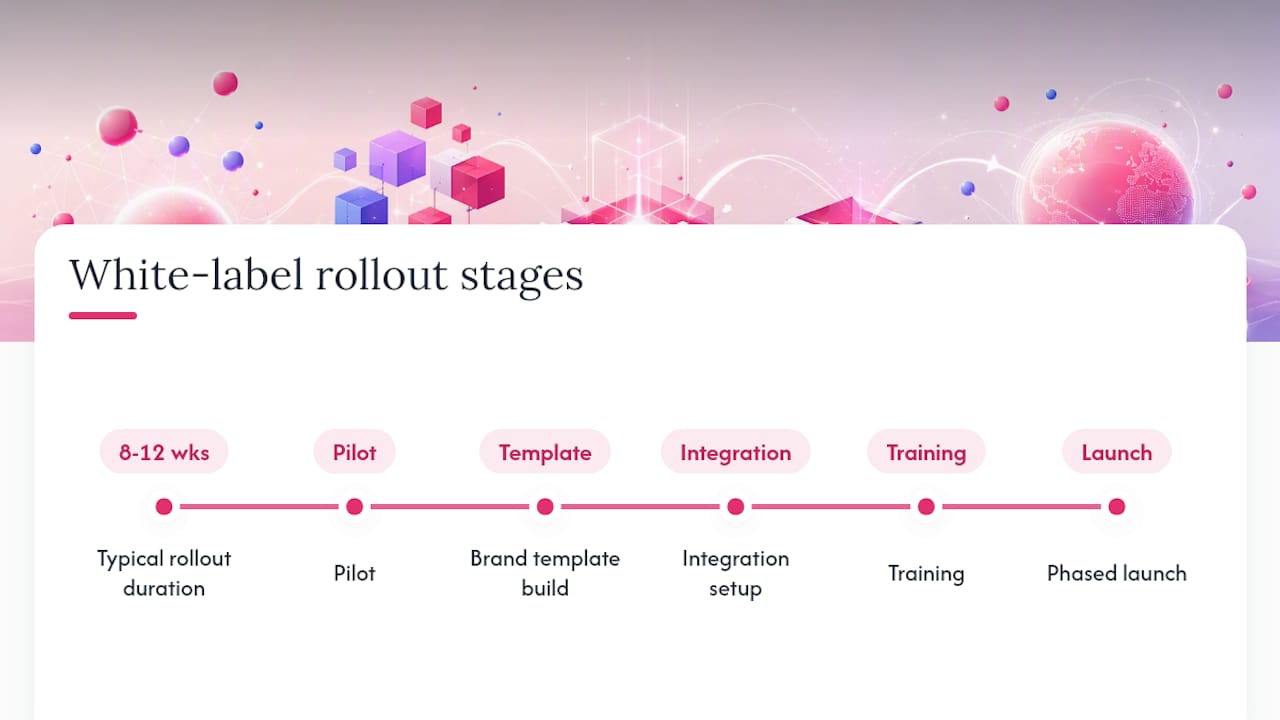 White-label rollout stages

8-12 wks

Typical rollout duration

Pilot

Pilot

Template

Brand template build

Integration

Integration setup

Training

Training

Launch

Phased launch